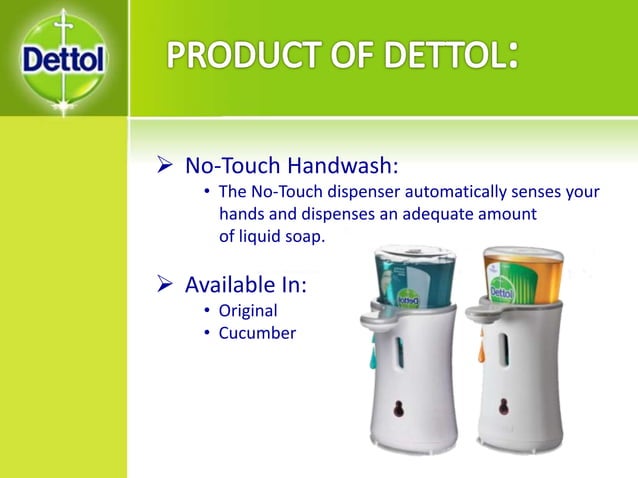 Dettol

PRODUCT OF DETTOL:

➢ No-Touch Handwash:
• The No-Touch dispenser automatically senses your hands and dispenses an adequate amount of liquid soap.

➢ Available In:
• Original
• Cucumber

Dettol

Dettol